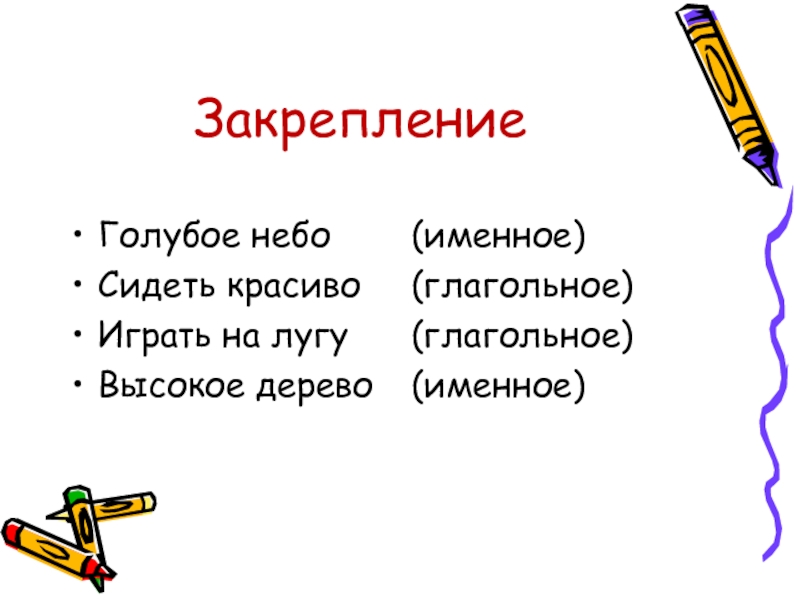 Закрепление

• Голубое небо (именное)
• Сидеть красиво (глагольное)
• Играть на лугу (глагольное)
• Высокое дерево (именное)